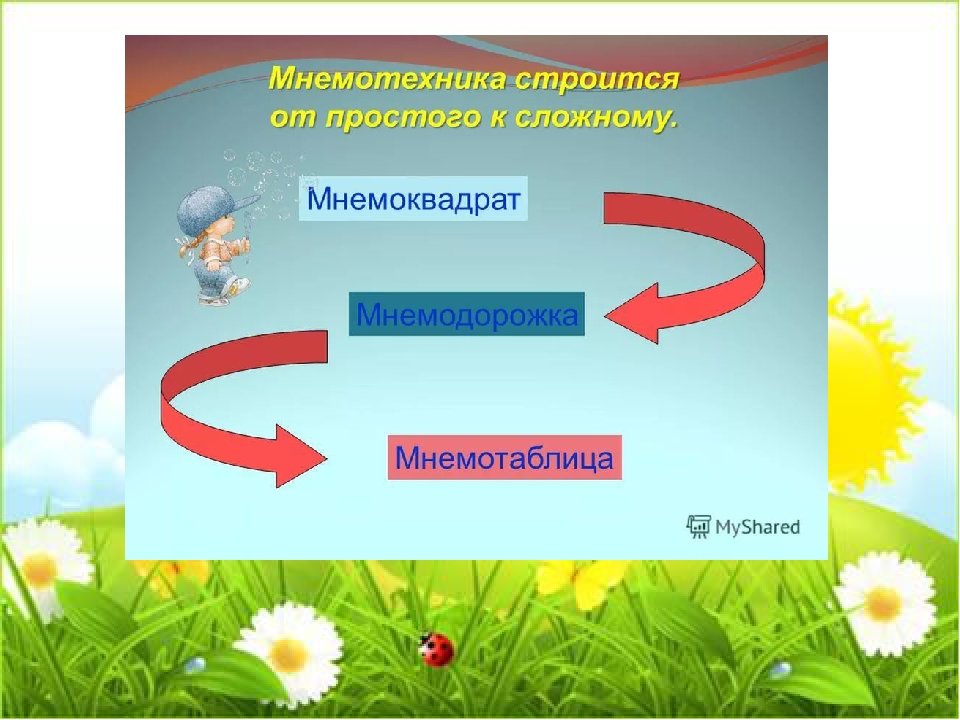 Мнемотехника строится от простого к сложному.

Мнемоквадрат

Мнемодорожка

Мнемотаблица

MyShared